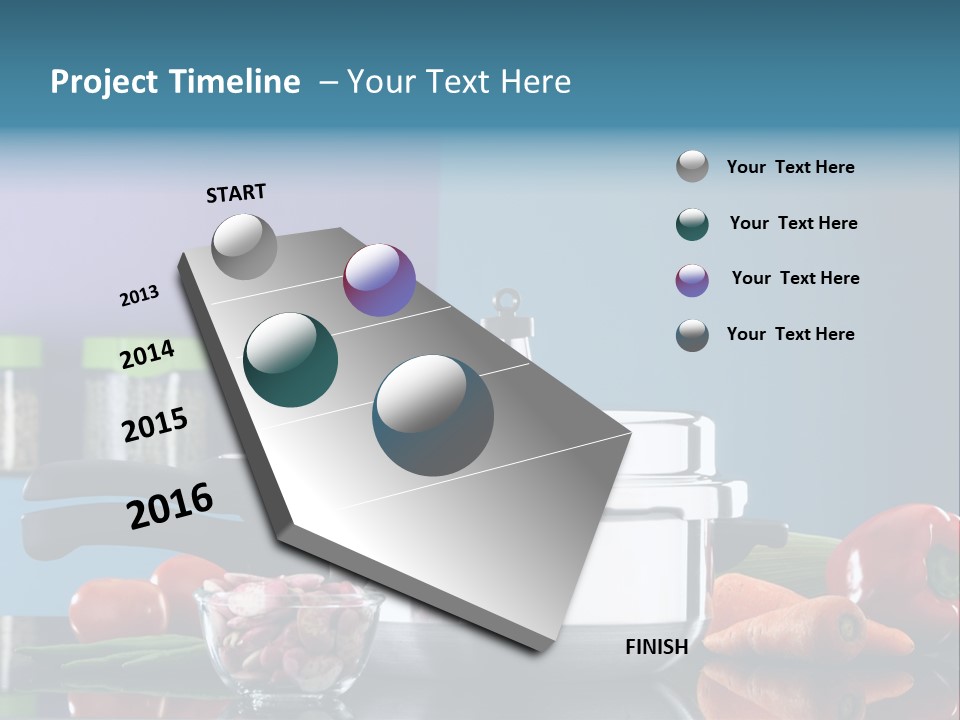 Project Timeline – Your Text Here

START

2013

2014

2015

2016

FINISH

Your Text Here

Your Text Here

Your Text Here

Your Text Here